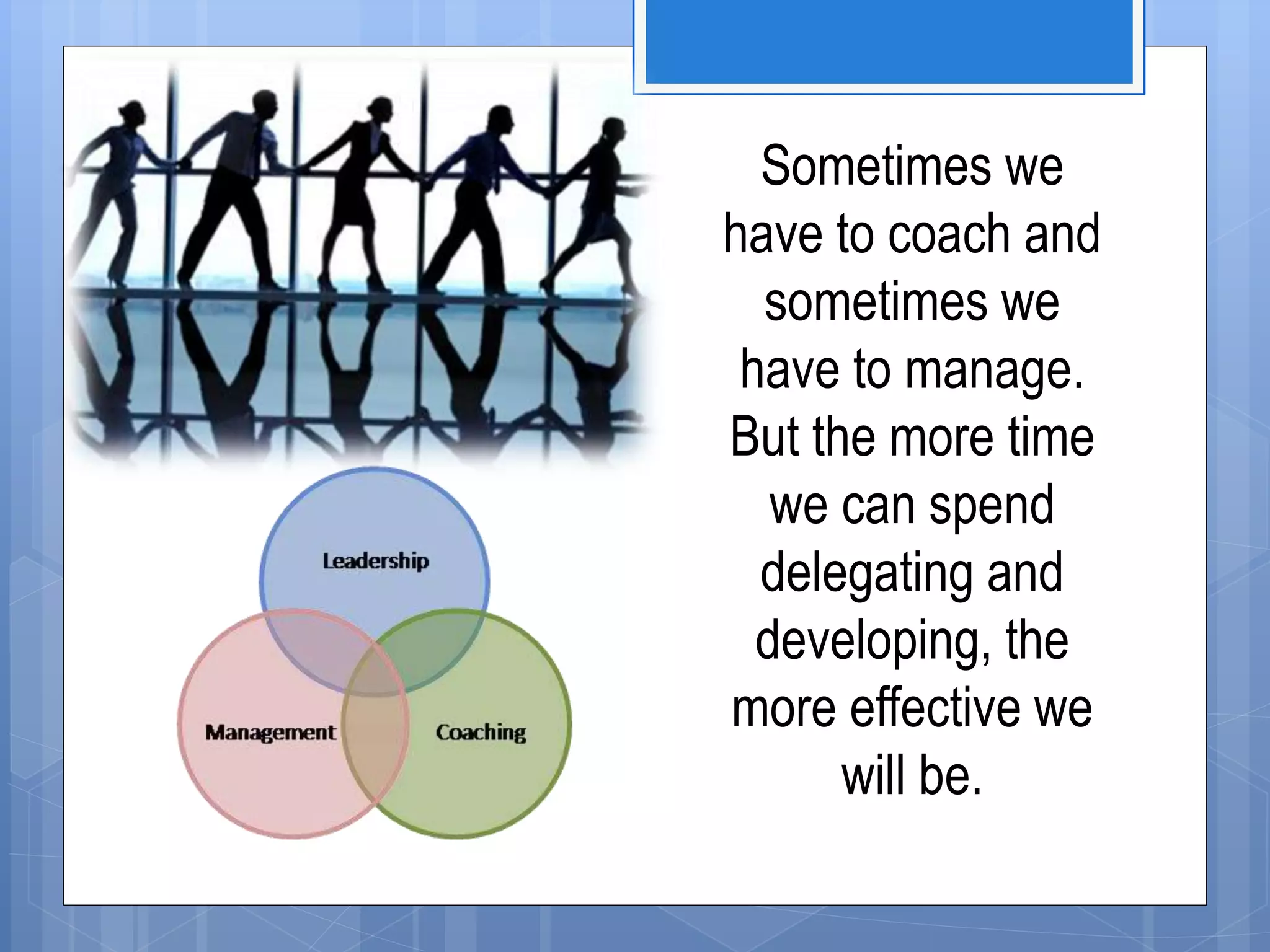 Leadership

Management

Coaching

Sometimes we have to coach and sometimes we have to manage. But the more time we can spend delegating and developing, the more effective we will be.